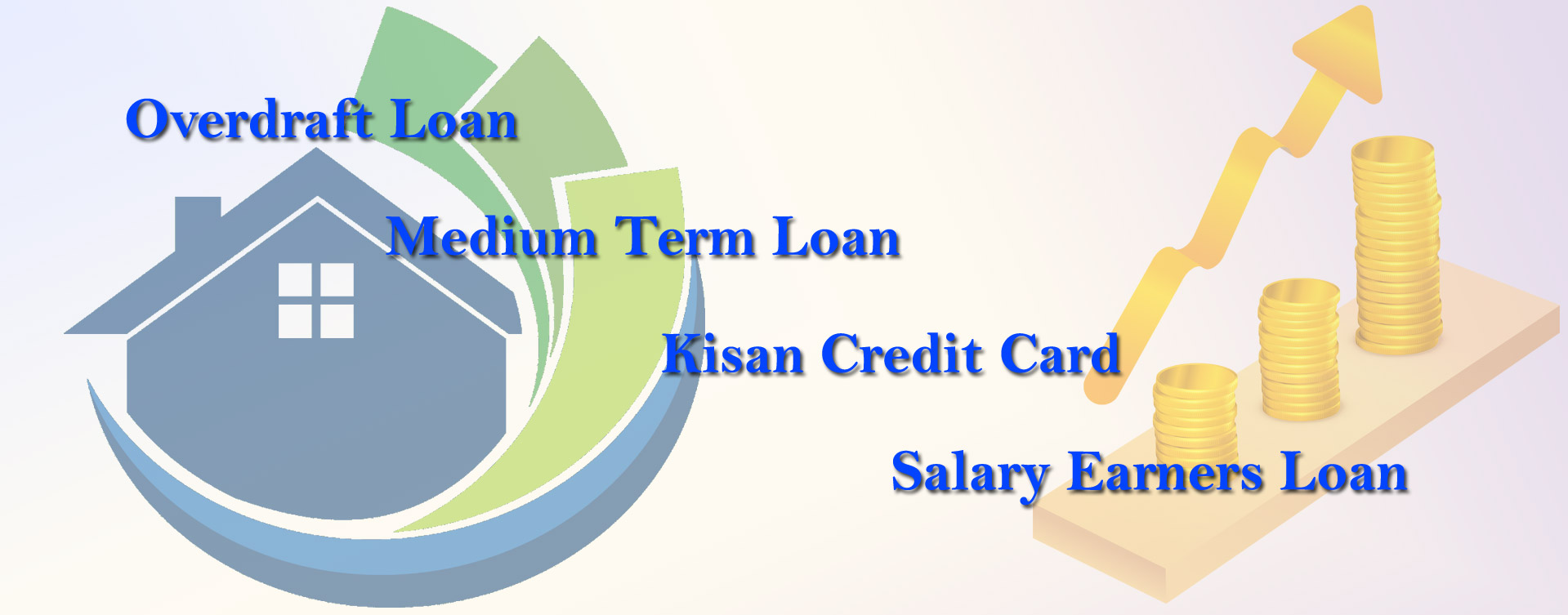 Overdraft Loan

Medium Term Loan

Kisan Credit Card

Salary Earners Loan